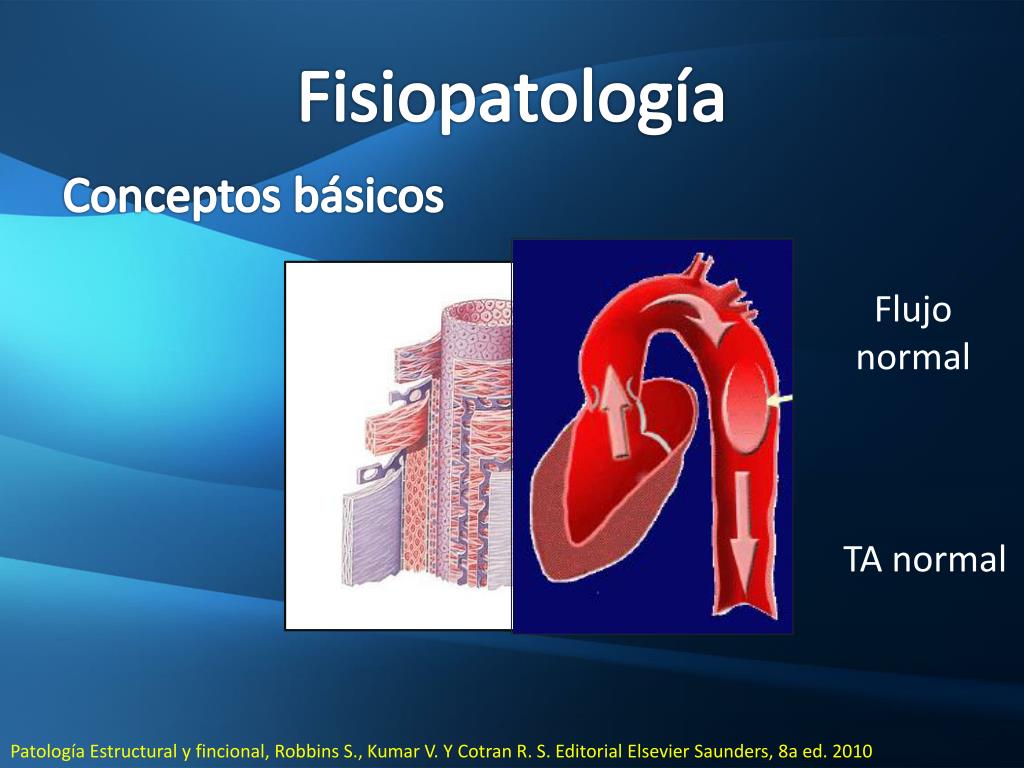 Fisiopatología

Conceptos básicos

Flujo normal

TA normal

Patología Estructural y fincional, Robbins S., Kumar V. Y Cotran R. S. Editorial Elsevier Saunders, 8a ed. 2010